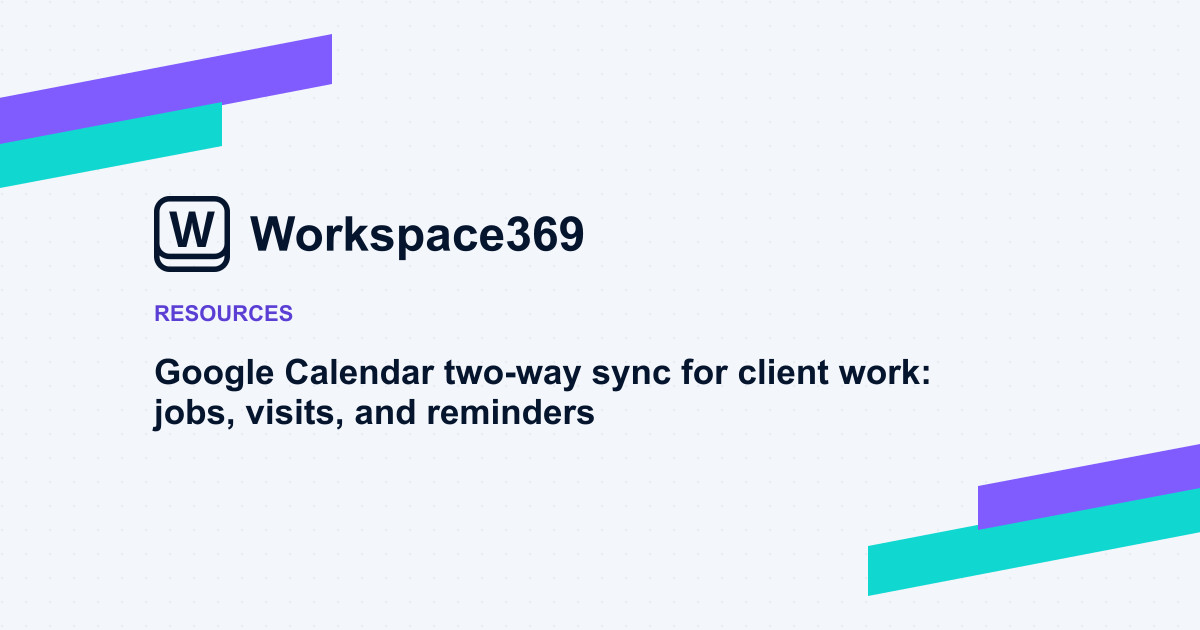 W Workspace369

RESOURCES

Google Calendar two-way sync for client work: jobs, visits, and reminders